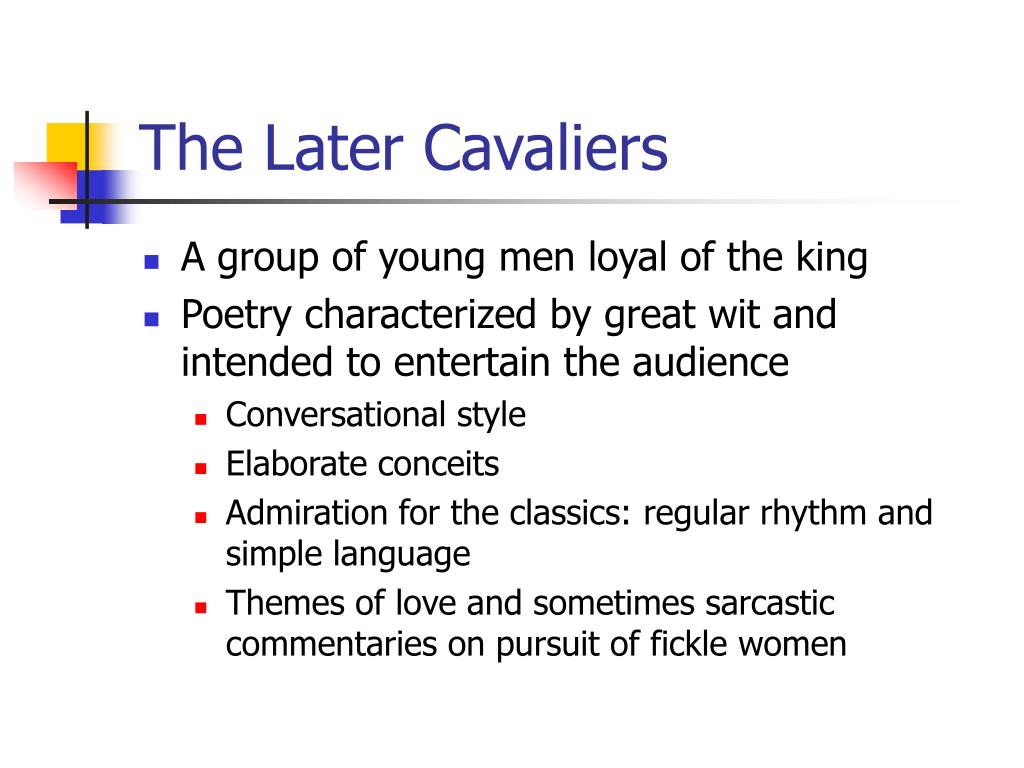 The Later Cavaliers

- A group of young men loyal of the king
- Poetry characterized by great wit and intended to entertain the audience
  - Conversational style
  - Elaborate conceits
  - Admiration for the classics: regular rhythm and simple language
  - Themes of love and sometimes sarcastic commentaries on pursuit of fickle women